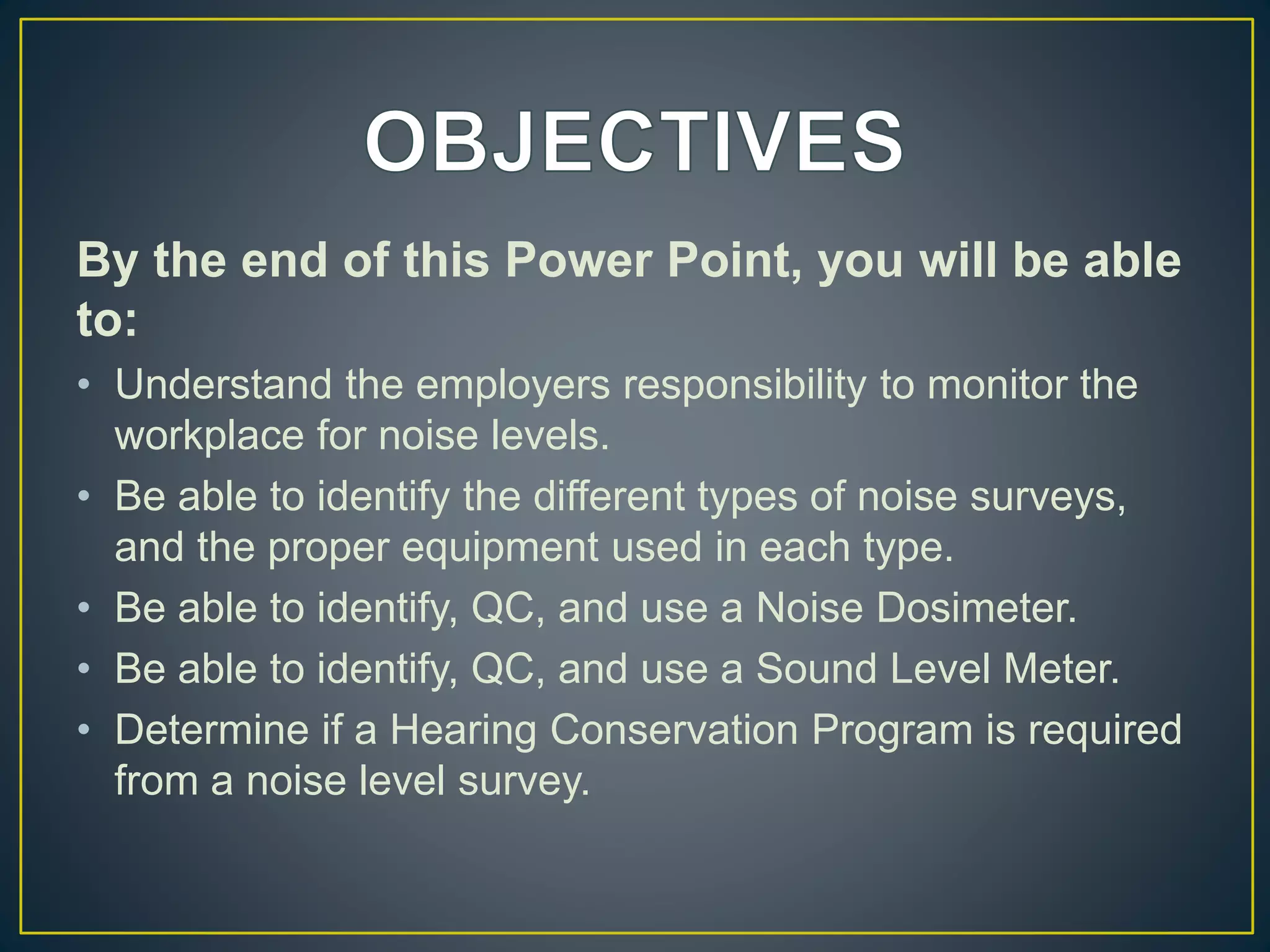 OBJECTIVES

By the end of this Power Point, you will be able to:

• Understand the employers responsibility to monitor the workplace for noise levels.
• Be able to identify the different types of noise surveys, and the proper equipment used in each type.
• Be able to identify, QC, and use a Noise Dosimeter.
• Be able to identify, QC, and use a Sound Level Meter.
• Determine if a Hearing Conservation Program is required from a noise level survey.